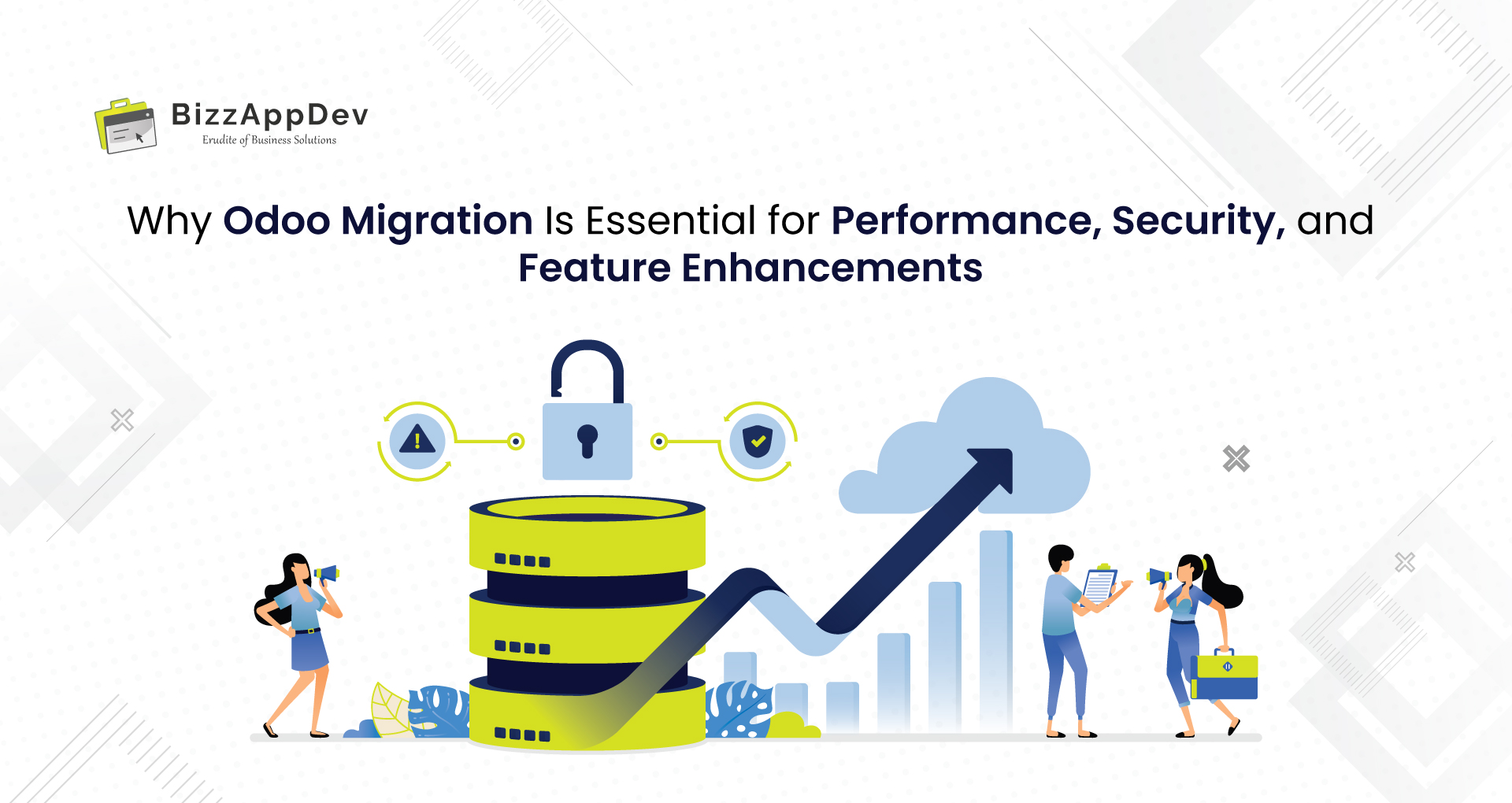 BizzAppDev
Erudite of Business Solutions

Why Odoo Migration Is Essential for Performance, Security, and Feature Enhancements